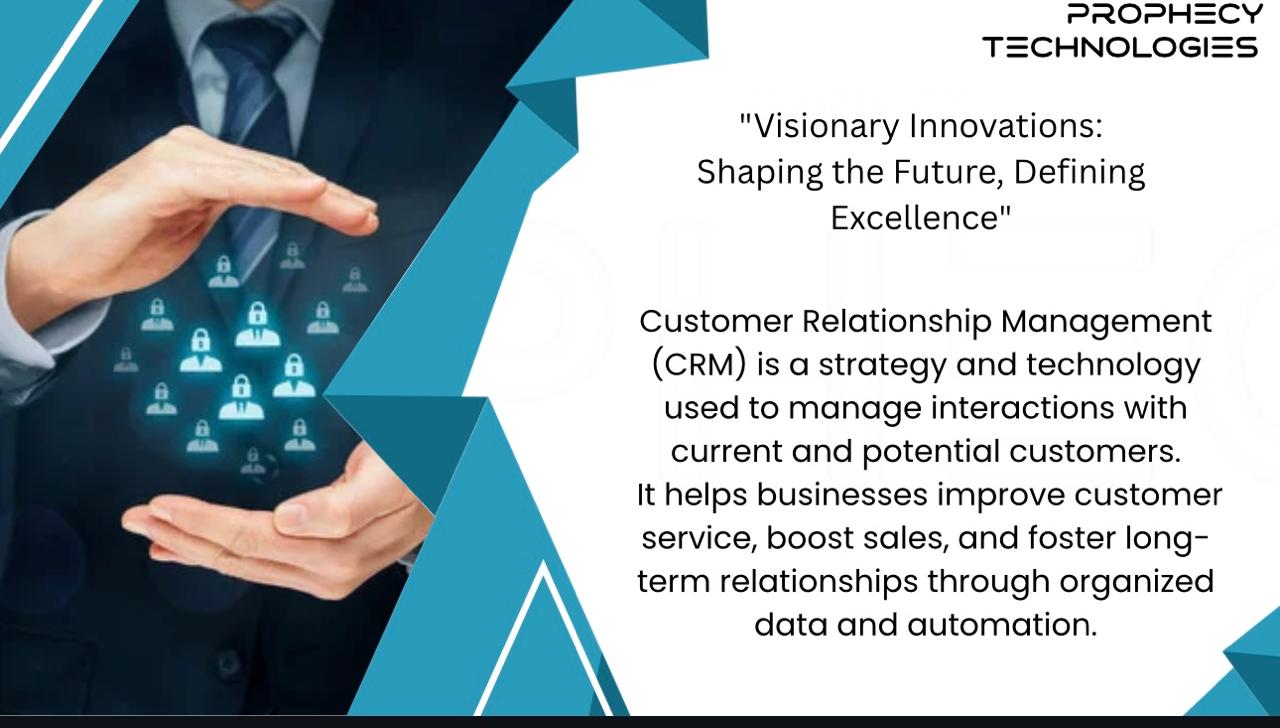 PROPHECY
TECHNOLOGIES

"Visionary Innovations: Shaping the Future, Defining Excellence"

Customer Relationship Management (CRM) is a strategy and technology used to manage interactions with current and potential customers.
It helps businesses improve customer service, boost sales, and foster long-term relationships through organized data and automation.